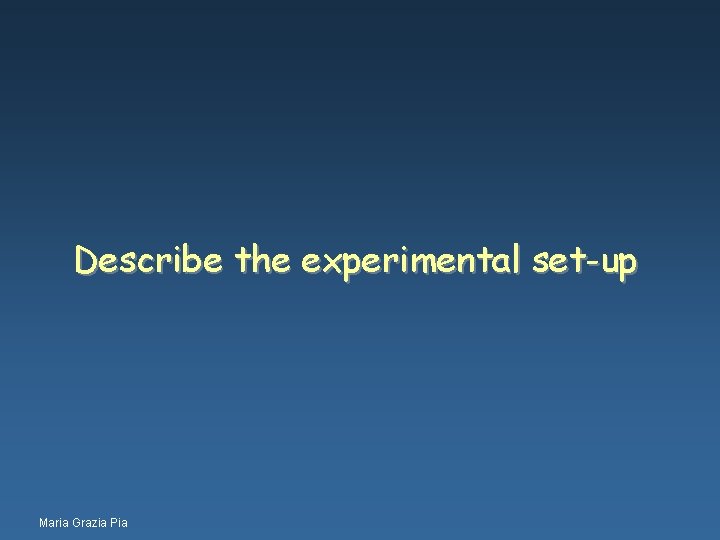 Describe the experimental set-up

Maria Grazia Pia